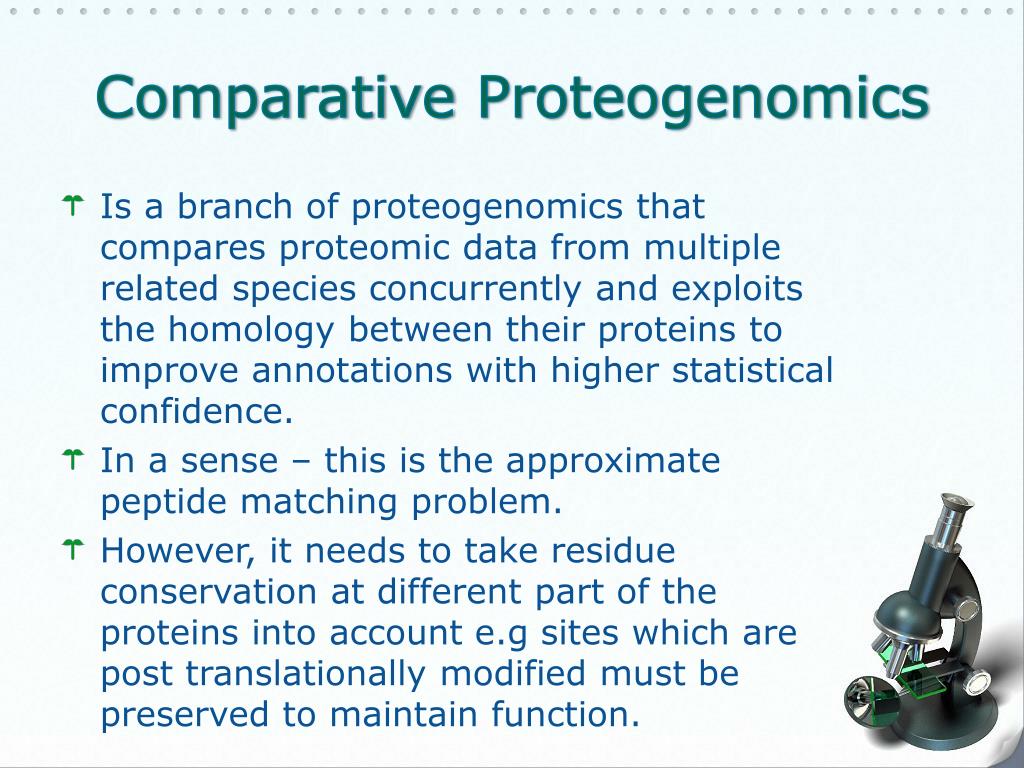 Comparative Proteogenomics

Is a branch of proteogenomics that compares proteomic data from multiple related species concurrently and exploits the homology between their proteins to improve annotations with higher statistical confidence.

In a sense – this is the approximate peptide matching problem.

However, it needs to take residue conservation at different part of the proteins into account e.g sites which are post translationally modified must be preserved to maintain function.